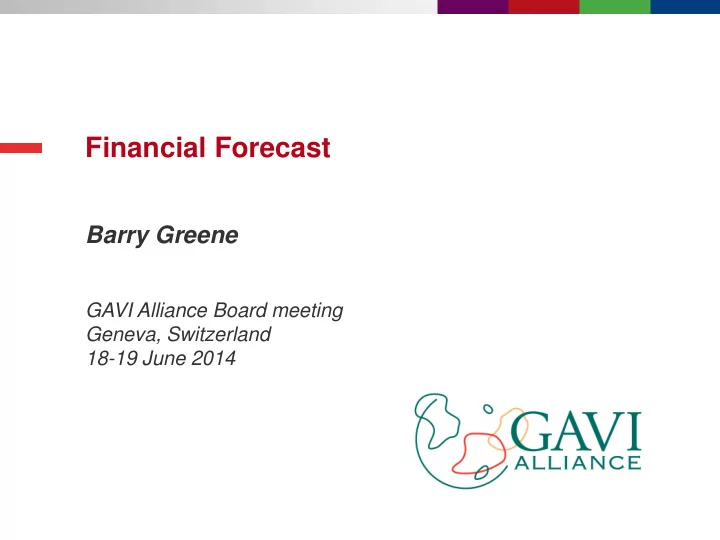 Financial Forecast

Barry Greene

GAVI Alliance Board meeting
Geneva, Switzerland
18-19 June 2014

GAVI
ALLIANCE